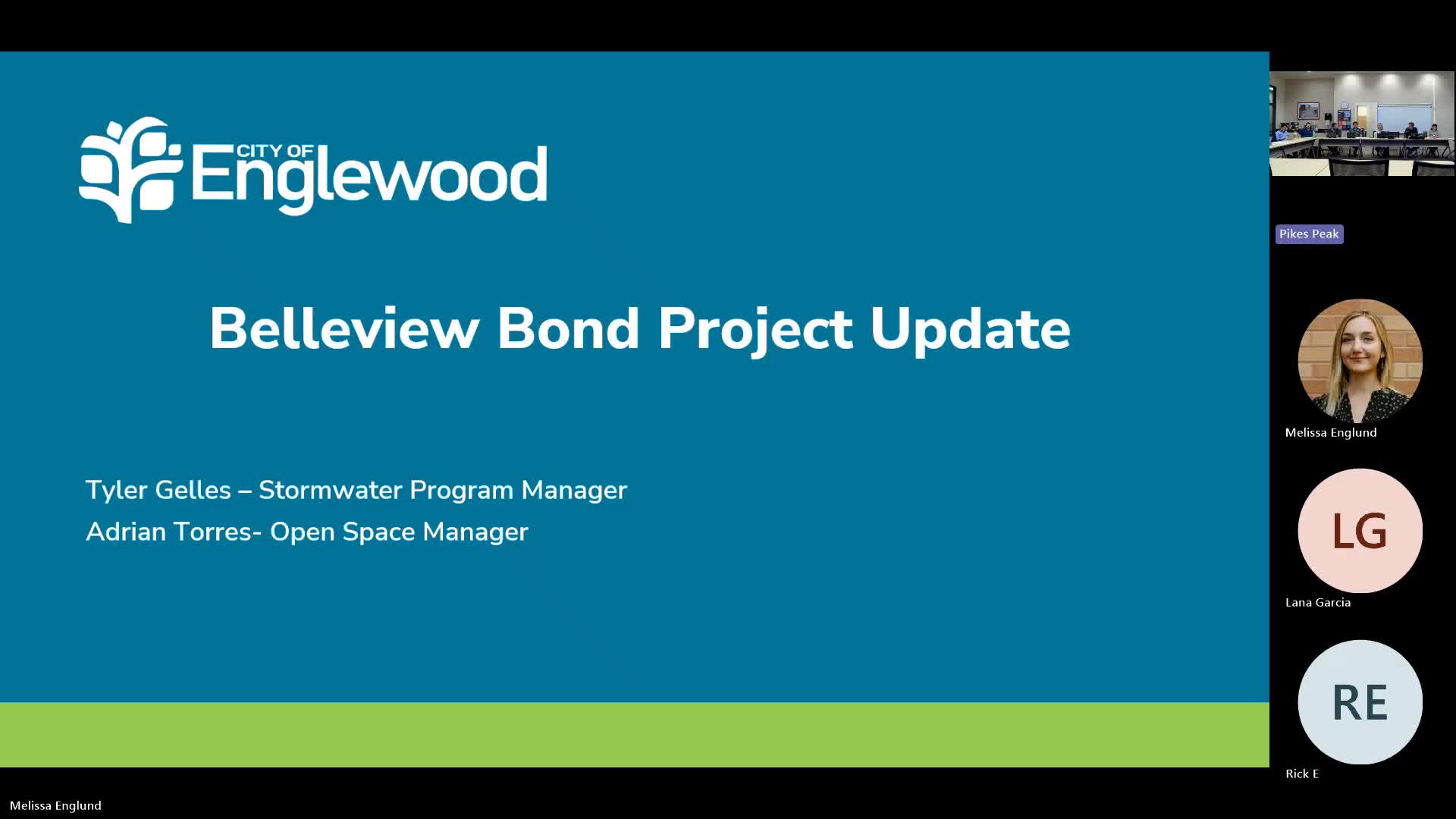 CITY OF Englewood

Belleview Bond Project Update

Tyler Gelles – Stormwater Program Manager
Adrian Torres- Open Space Manager

Pikes Peak

Melissa Englund

LG
Lana Garcia

RE
Rick E

Melissa Englund